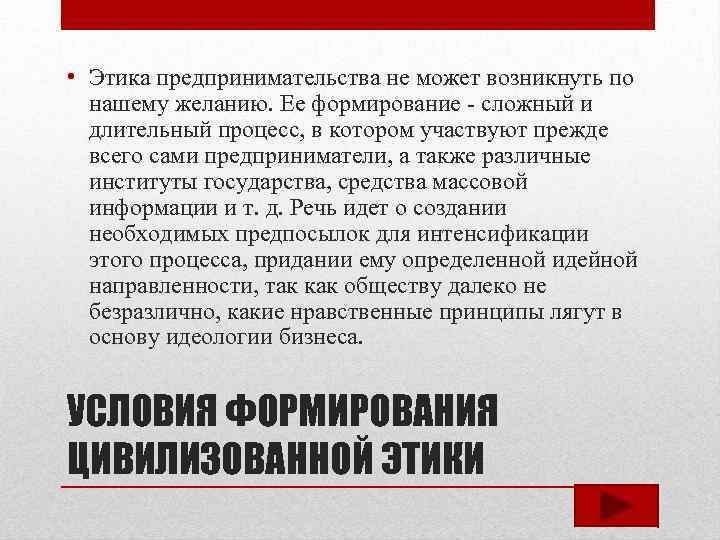 • Этика предпринимательства не может возникнуть по нашему желанию. Ее формирование - сложный и длительный процесс, в котором участвуют прежде всего сами предприниматели, а также различные институты государства, средства массовой информации и т. д. Речь идет о создании необходимых предпосылок для интенсификации этого процесса, придании ему определенной идейной направленности, так как обществу далеко не безразлично, какие нравственные принципы лягут в основу идеологии бизнеса.

УСЛОВИЯ ФОРМИРОВАНИЯ ЦИВИЛИЗОВАННОЙ ЭТИКИ